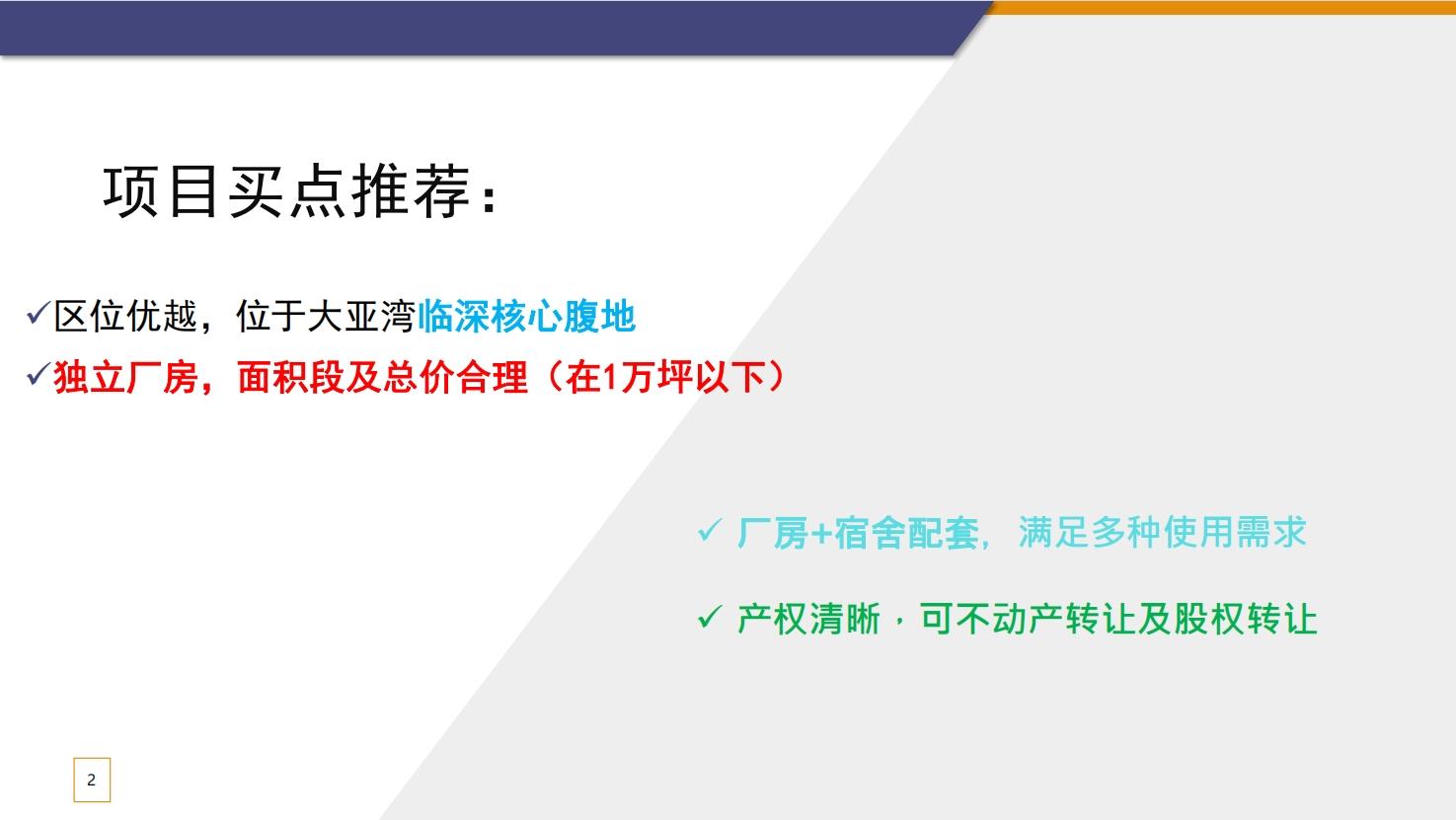 项目买点推荐：

✓区位优越，位于大亚湾临深核心腹地

✓独立厂房，面积段及总价合理（在1万坪以下）

✓ 厂房+宿舍配套，满足多种使用需求

✓ 产权清晰，可不动产转让及股权转让

2